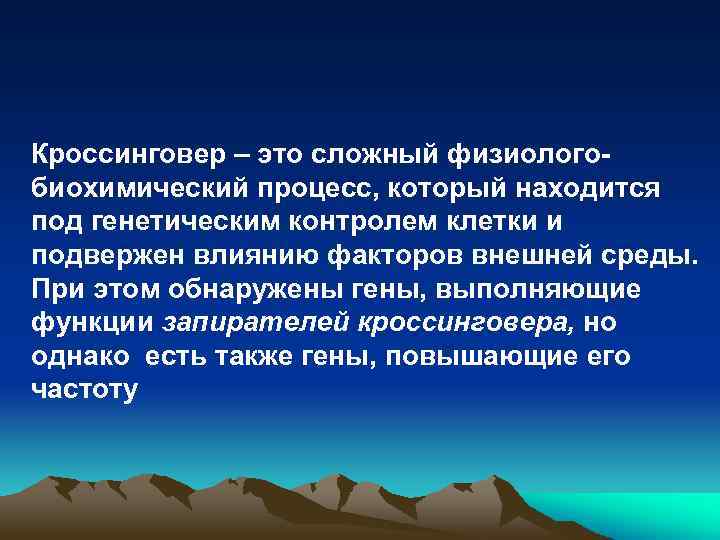 Кроссинговер – это сложный физиолого-биохимический процесс, который находится под генетическим контролем клетки и подвержен влиянию факторов внешней среды. При этом обнаружены гены, выполняющие функции запирателей кроссинговера, но однако есть также гены, повышающие его частоту